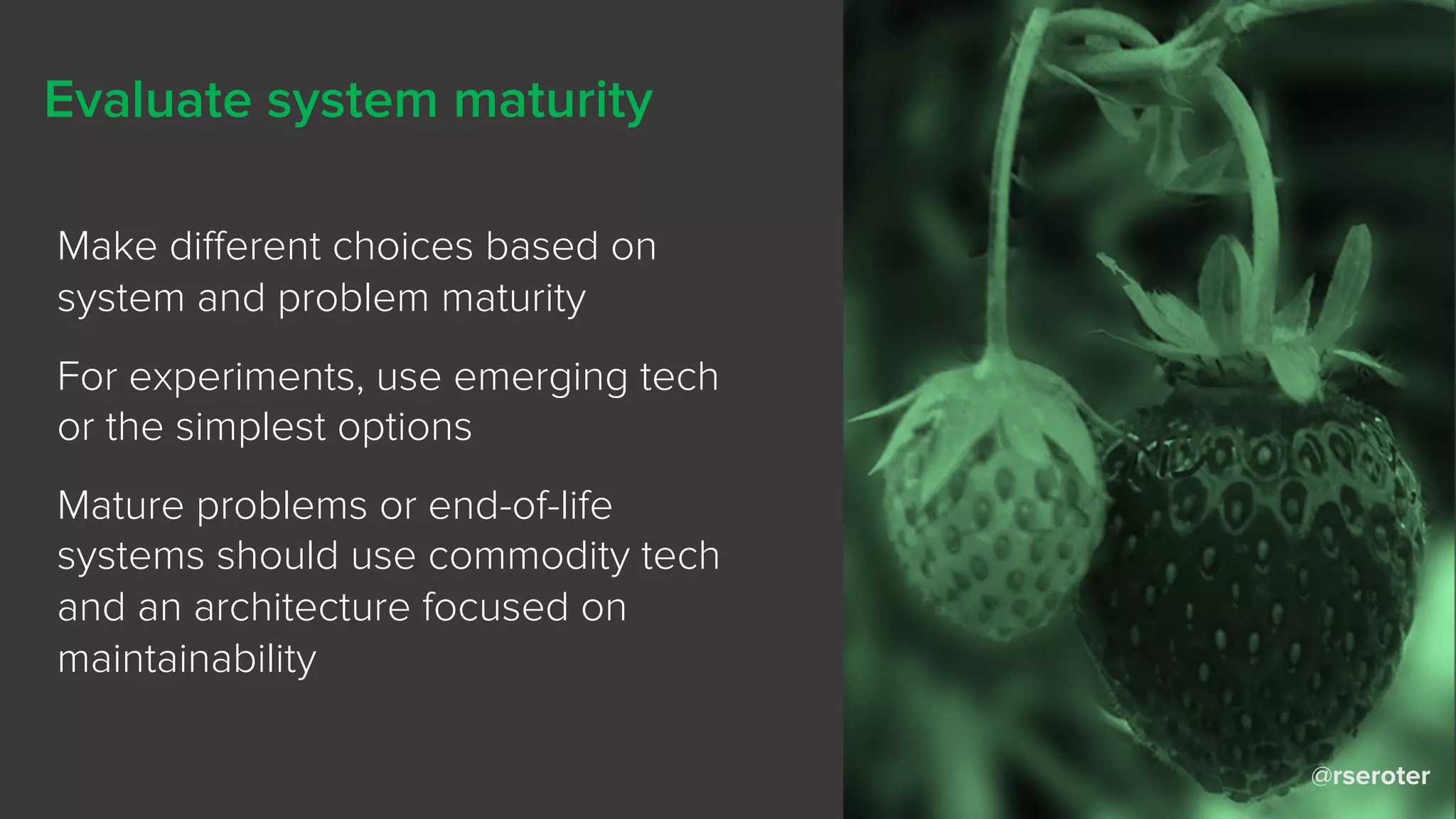 Evaluate system maturity

Make different choices based on system and problem maturity

For experiments, use emerging tech or the simplest options

Mature problems or end-of-life systems should use commodity tech and an architecture focused on maintainability

@rseroter